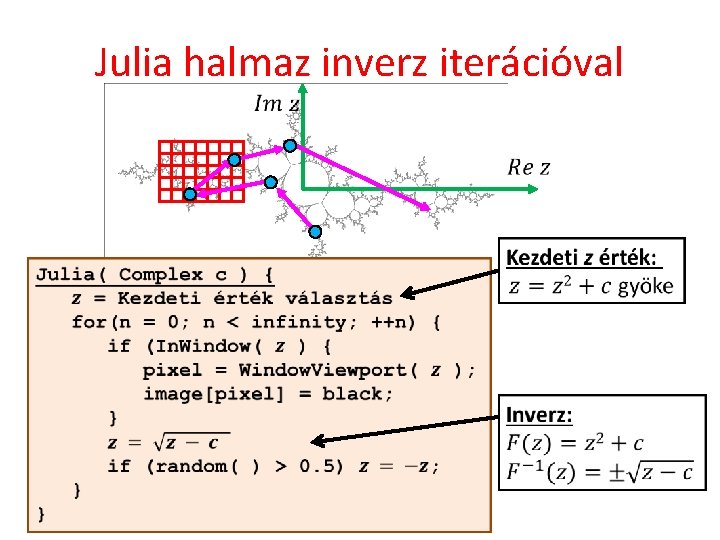 Julia halmaz inverz iterációval

$Im\ z$

$Re\ z$

Julia( Complex c ) {
z = Kezdeti érték választás
for(n = 0; n < infinity; ++n) {
if (InWindow( $z$ ) {
pixel = WindowViewport( $z$ );
image[pixel] = black;
}
$z = \sqrt{z - c}$
if (random( ) > 0.5) $z = -z$;
}
}

Kezdeti z érték:
$z = z^2 + c$ gyöke

Inverz:
$F(z) = z^2 + c$
$F^{-1}(z) = \pm\sqrt{z - c}$